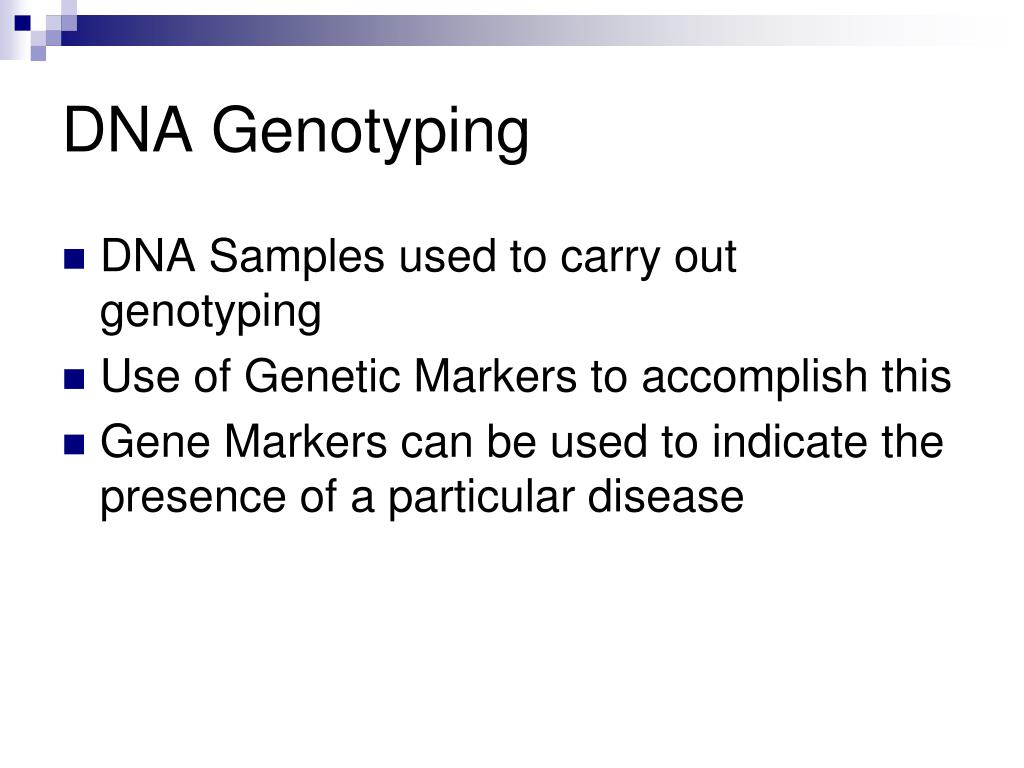 DNA Genotyping

- DNA Samples used to carry out genotyping
- Use of Genetic Markers to accomplish this
- Gene Markers can be used to indicate the presence of a particular disease